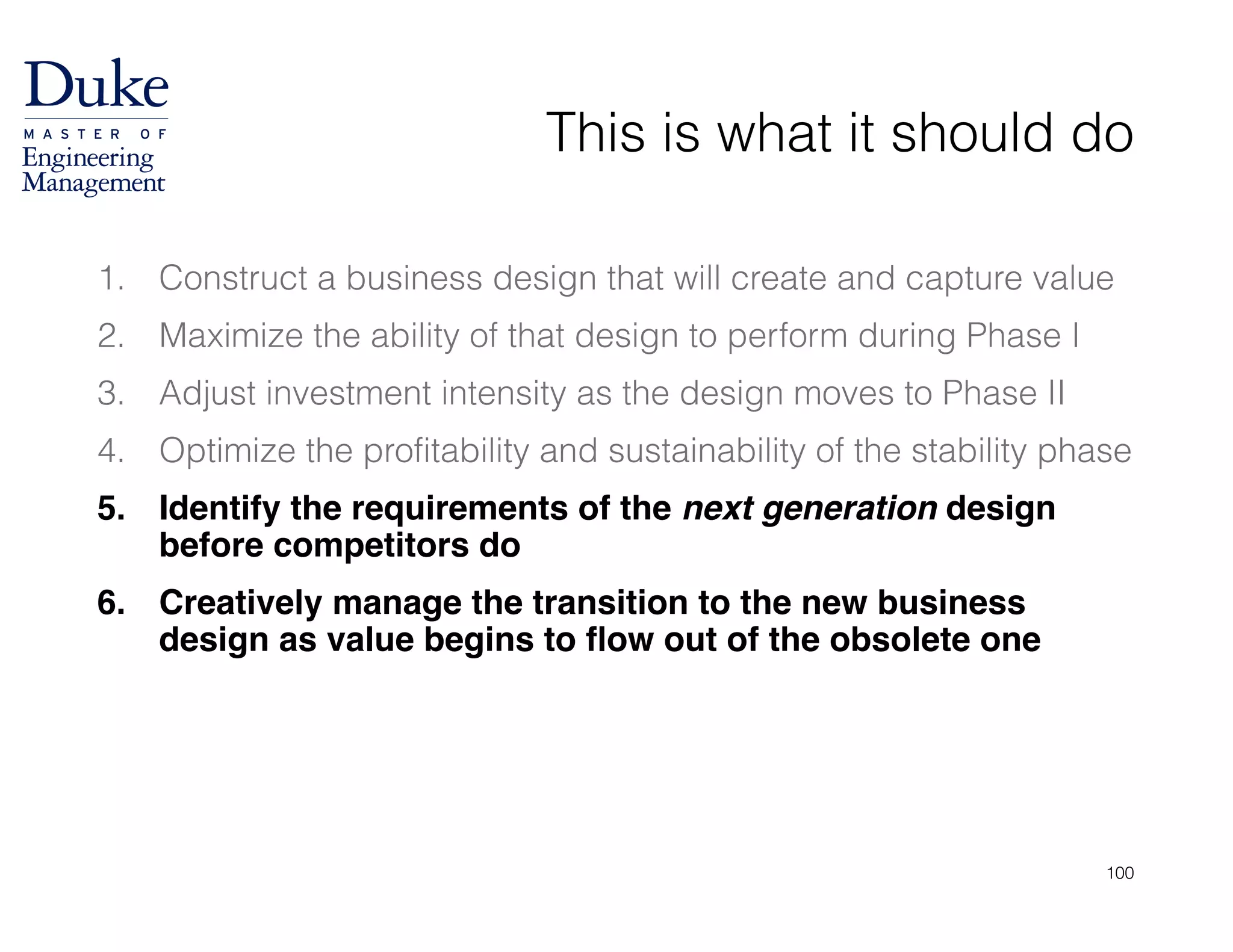 Duke
MASTER OF
Engineering
Management

This is what it should do

1. Construct a business design that will create and capture value
2. Maximize the ability of that design to perform during Phase I
3. Adjust investment intensity as the design moves to Phase II
4. Optimize the profitability and sustainability of the stability phase
5. Identify the requirements of the next generation design before competitors do
6. Creatively manage the transition to the new business design as value begins to flow out of the obsolete one

100